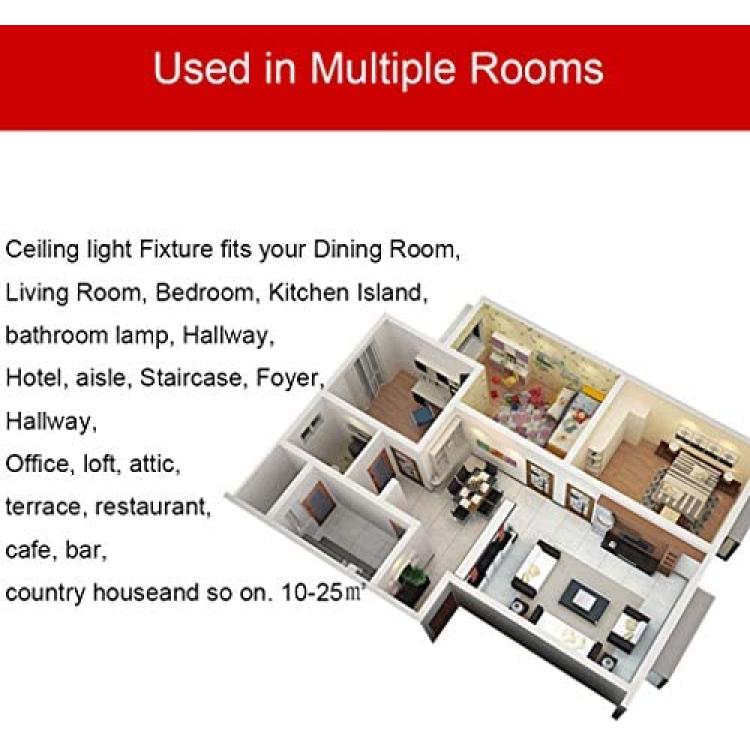 Used in Multiple Rooms

Ceiling light Fixture fits your Dining Room, Living Room, Bedroom, Kitchen Island, bathroom lamp, Hallway, Hotel, aisle, Staircase, Foyer, Hallway, Office, loft, attic, terrace, restaurant, cafe, bar, country houseand so on. 10-25㎡